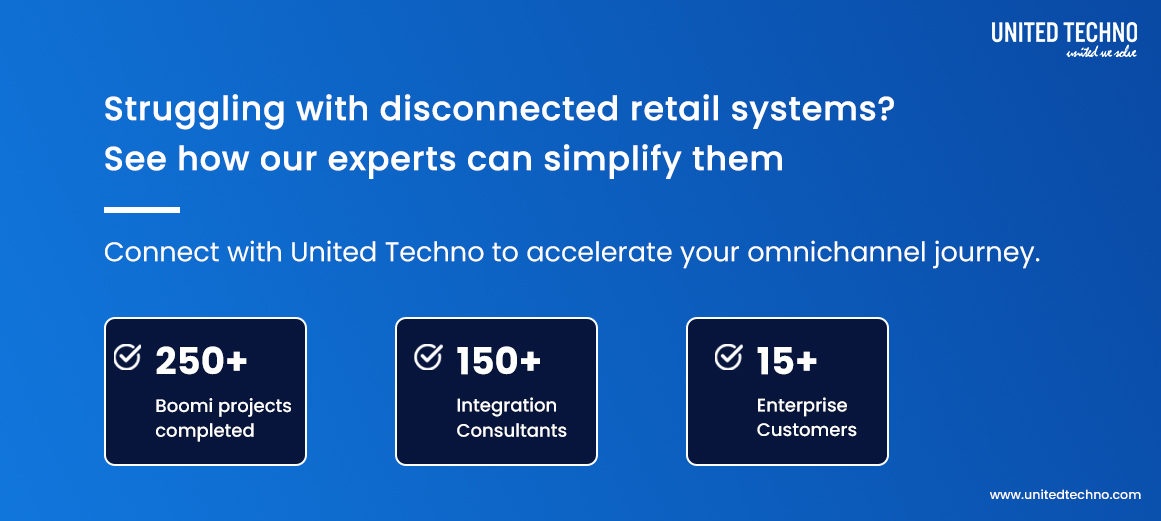 UNITED TECHNO
united we solve

Struggling with disconnected retail systems?
See how our experts can simplify them

Connect with United Techno to accelerate your omnichannel journey.

250+
Boomi projects completed

150+
Integration Consultants

15+
Enterprise Customers

www.unitedtechno.com